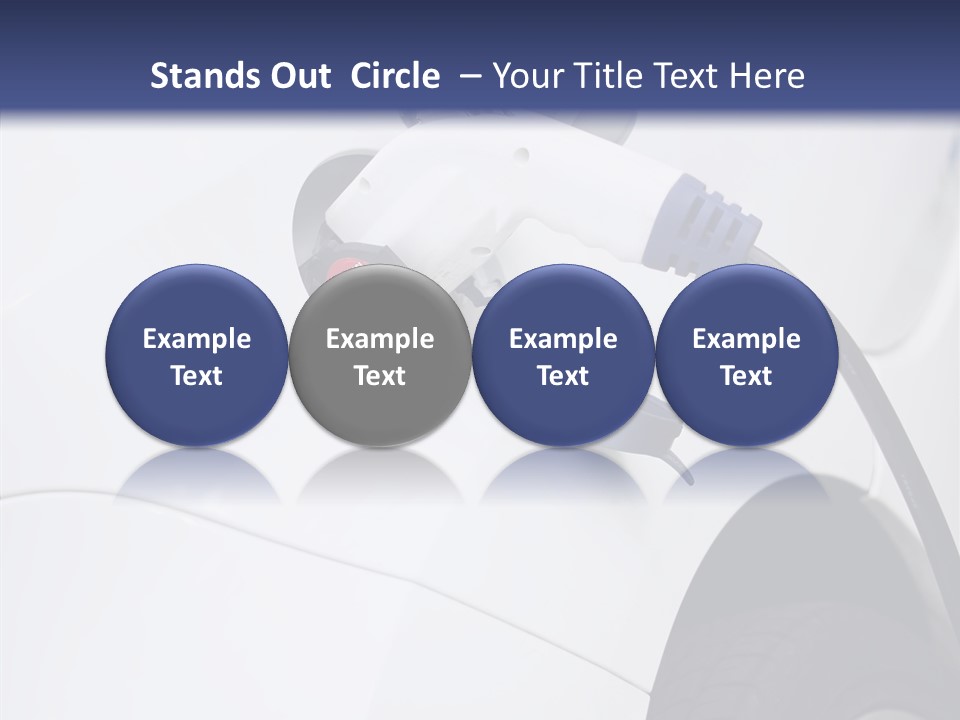 Stands Out Circle – Your Title Text Here

Example Text

Example Text

Example Text

Example Text